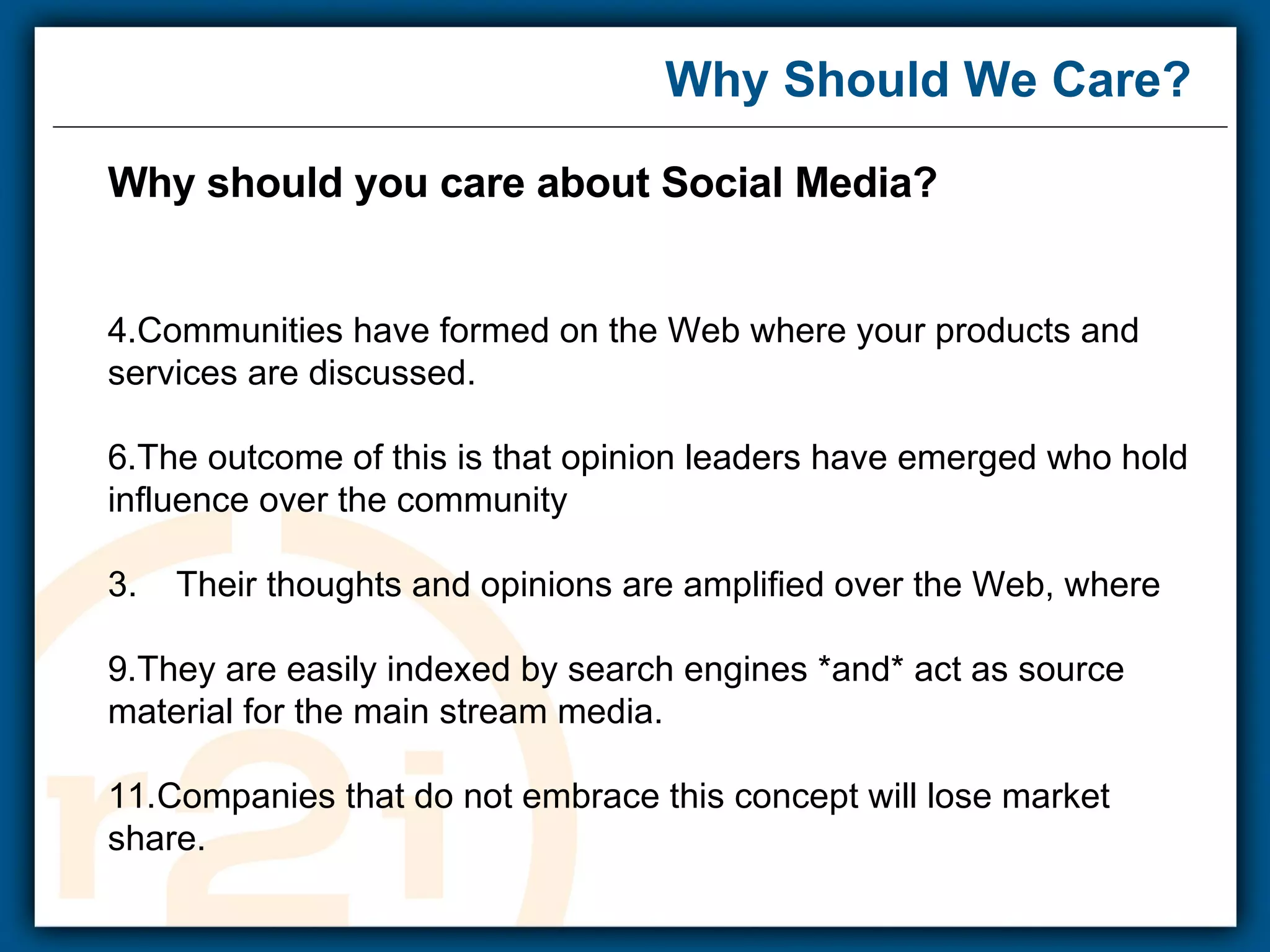 Why Should We Care?

Why should you care about Social Media?

4.Communities have formed on the Web where your products and services are discussed.

6.The outcome of this is that opinion leaders have emerged who hold influence over the community

3. Their thoughts and opinions are amplified over the Web, where

9.They are easily indexed by search engines *and* act as source material for the main stream media.

11.Companies that do not embrace this concept will lose market share.

r2i